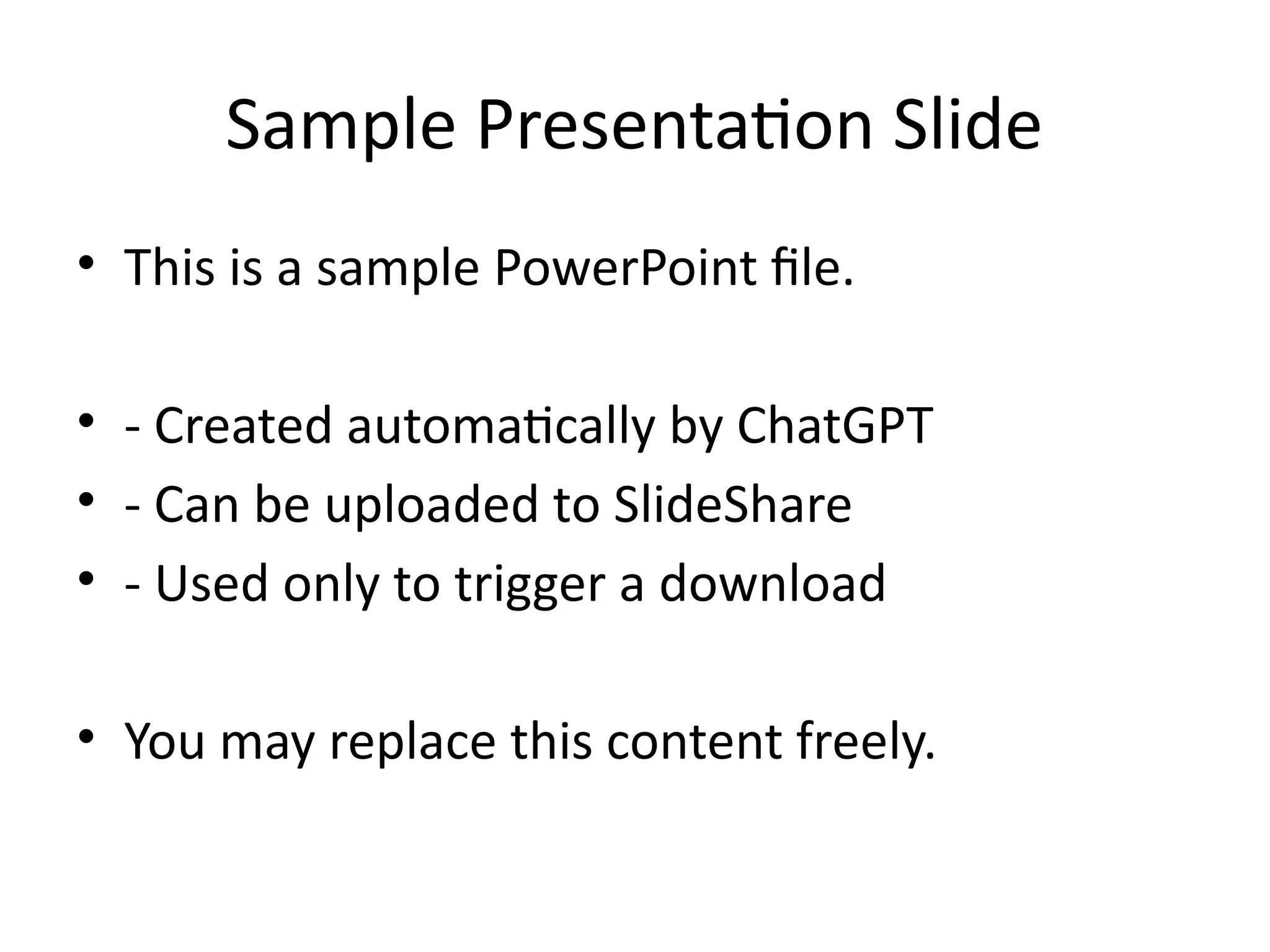 Sample Presentation Slide

• This is a sample PowerPoint file.

• - Created automatically by ChatGPT
• - Can be uploaded to SlideShare
• - Used only to trigger a download

• You may replace this content freely.